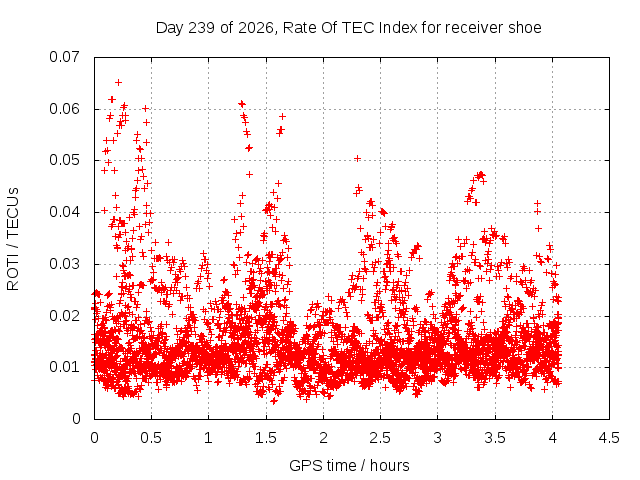 Day 239 of 2026, Rate Of TEC Index for receiver shoe

ROTI / TECUs

0.07
0.06
0.05
0.04
0.03
0.02
0.01
0

0 0.5 1 1.5 2 2.5 3 3.5 4 4.5

GPS time / hours